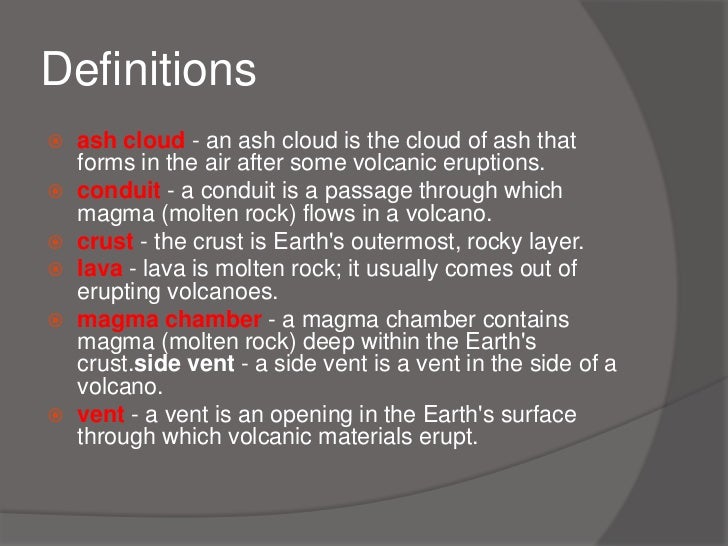 Definitions

ash cloud - an ash cloud is the cloud of ash that forms in the air after some volcanic eruptions.
conduit - a conduit is a passage through which magma (molten rock) flows in a volcano.
crust - the crust is Earth's outermost, rocky layer.
lava - lava is molten rock; it usually comes out of erupting volcanoes.
magma chamber - a magma chamber contains magma (molten rock) deep within the Earth's crust.side vent - a side vent is a vent in the side of a volcano.
vent - a vent is an opening in the Earth's surface through which volcanic materials erupt.